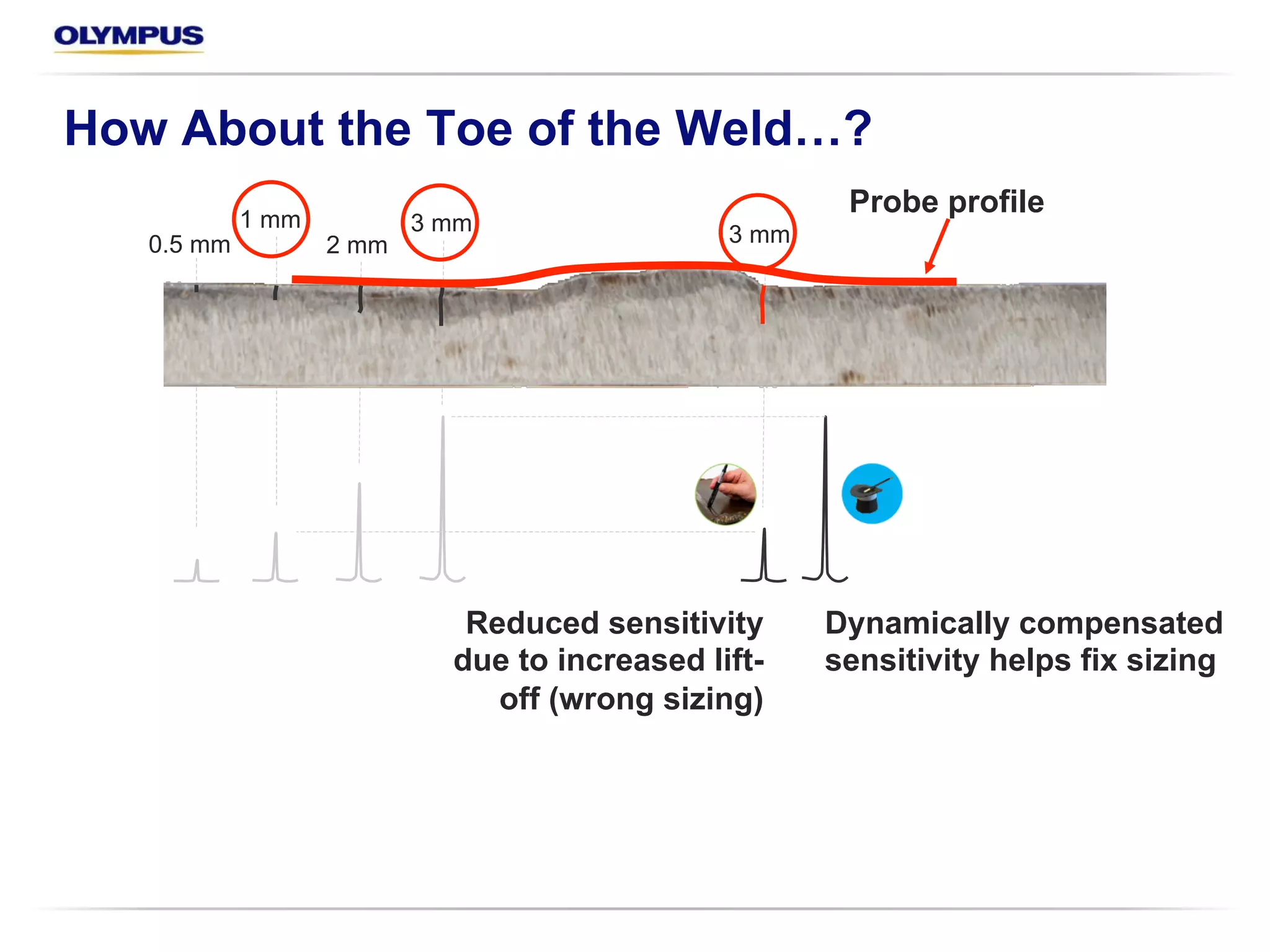 OLYMPUS

How About the Toe of the Weld…?

Probe profile

0.5 mm

1 mm

2 mm

3 mm

3 mm

Reduced sensitivity due to increased lift-off (wrong sizing)

Dynamically compensated sensitivity helps fix sizing